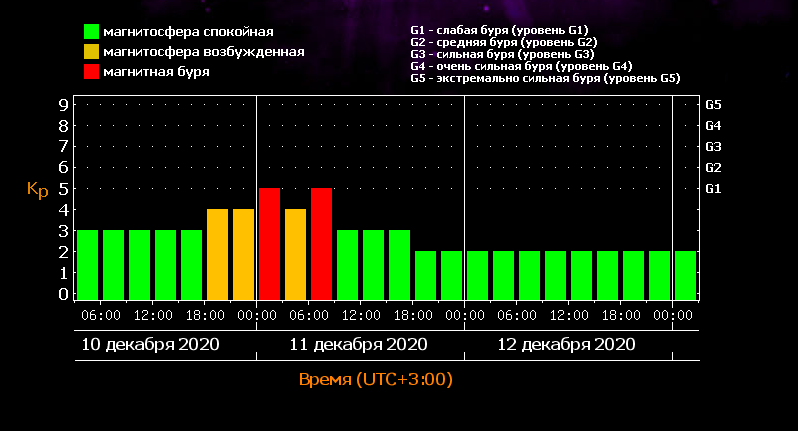 магнитосфера спокойная
магнитосфера возбужденная
магнитная буря

G1 - слабая буря (уровень G1)
G2 - средняя буря (уровень G2)
G3 - сильная буря (уровень G3)
G4 - очень сильная буря (уровень G4)
G5 - экстремально сильная буря (уровень G5)

Kp

9
8
7
6
5
4
3
2
1
0

G5
G4
G3
G2
G1

06:00 12:00 18:00 00:00 06:00 12:00 18:00 00:00 06:00 12:00 18:00 00:00

10 декабря 2020
11 декабря 2020
12 декабря 2020

Время (UTC+3:00)